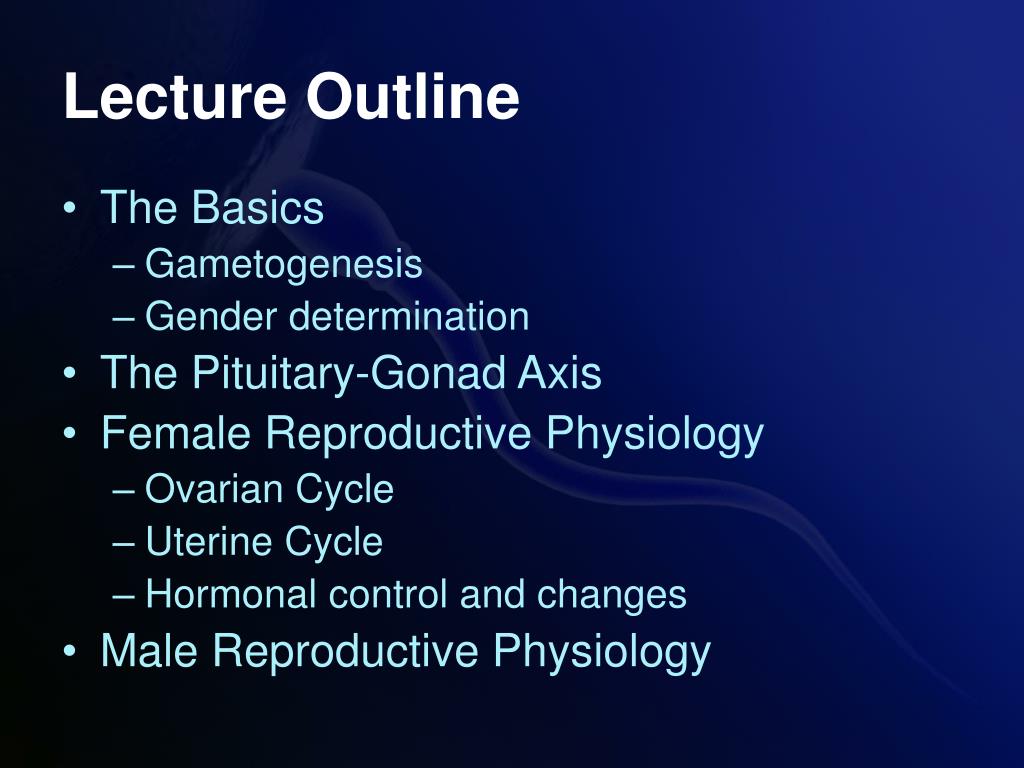 Lecture Outline

• The Basics
– Gametogenesis
– Gender determination
• The Pituitary-Gonad Axis
• Female Reproductive Physiology
– Ovarian Cycle
– Uterine Cycle
– Hormonal control and changes
• Male Reproductive Physiology